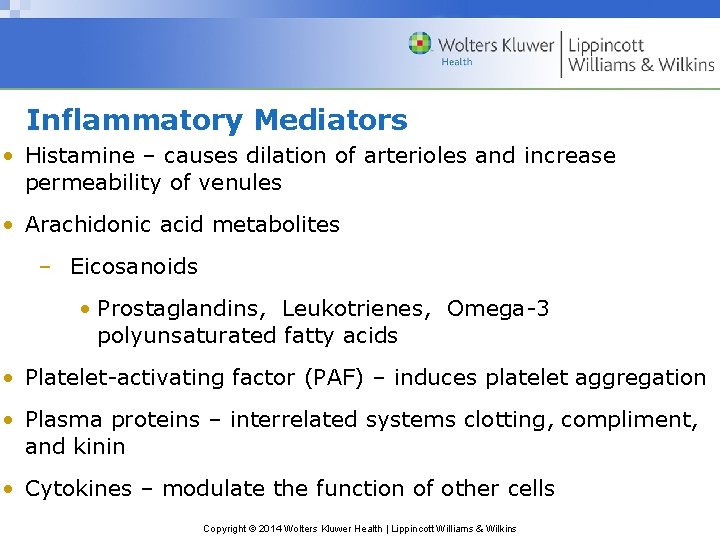 Wolters Kluwer Health | Lippincott Williams & Wilkins

Inflammatory Mediators

• Histamine – causes dilation of arterioles and increase permeability of venules

• Arachidonic acid metabolites

– Eicosanoids

• Prostaglandins, Leukotrienes, Omega-3 polyunsaturated fatty acids

• Platelet-activating factor (PAF) – induces platelet aggregation

• Plasma proteins – interrelated systems clotting, compliment, and kinin

• Cytokines – modulate the function of other cells

Copyright © 2014 Wolters Kluwer Health | Lippincott Williams & Wilkins